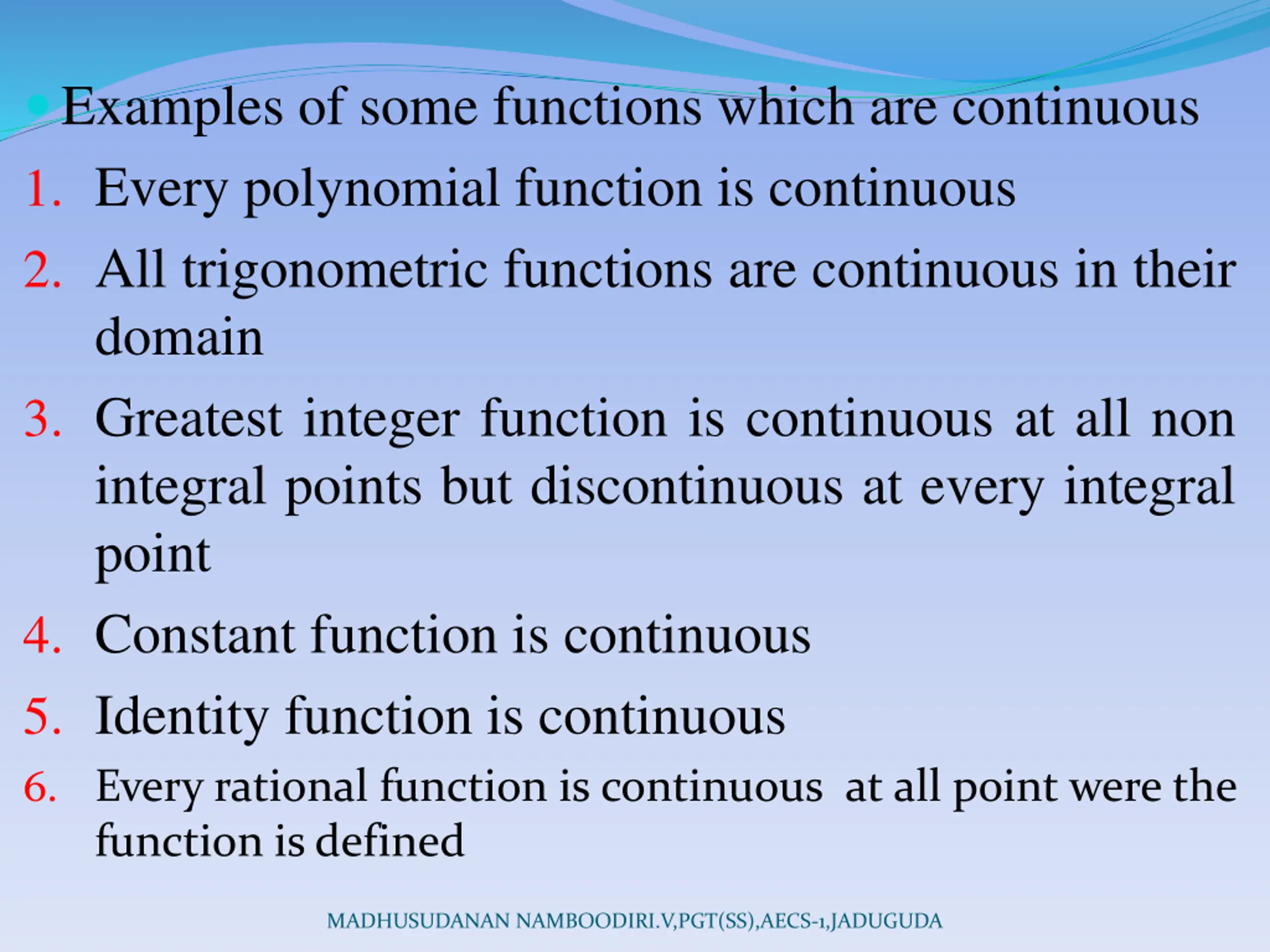 Examples of some functions which are continuous

1. Every polynomial function is continuous
2. All trigonometric functions are continuous in their domain
3. Greatest integer function is continuous at all non integral points but discontinuous at every integral point
4. Constant function is continuous
5. Identity function is continuous
6. Every rational function is continuous at all point were the function is defined

MADHUSUDANAN NAMBOODIRI.V,PGT(SS),AECS-1,JADUGUDA